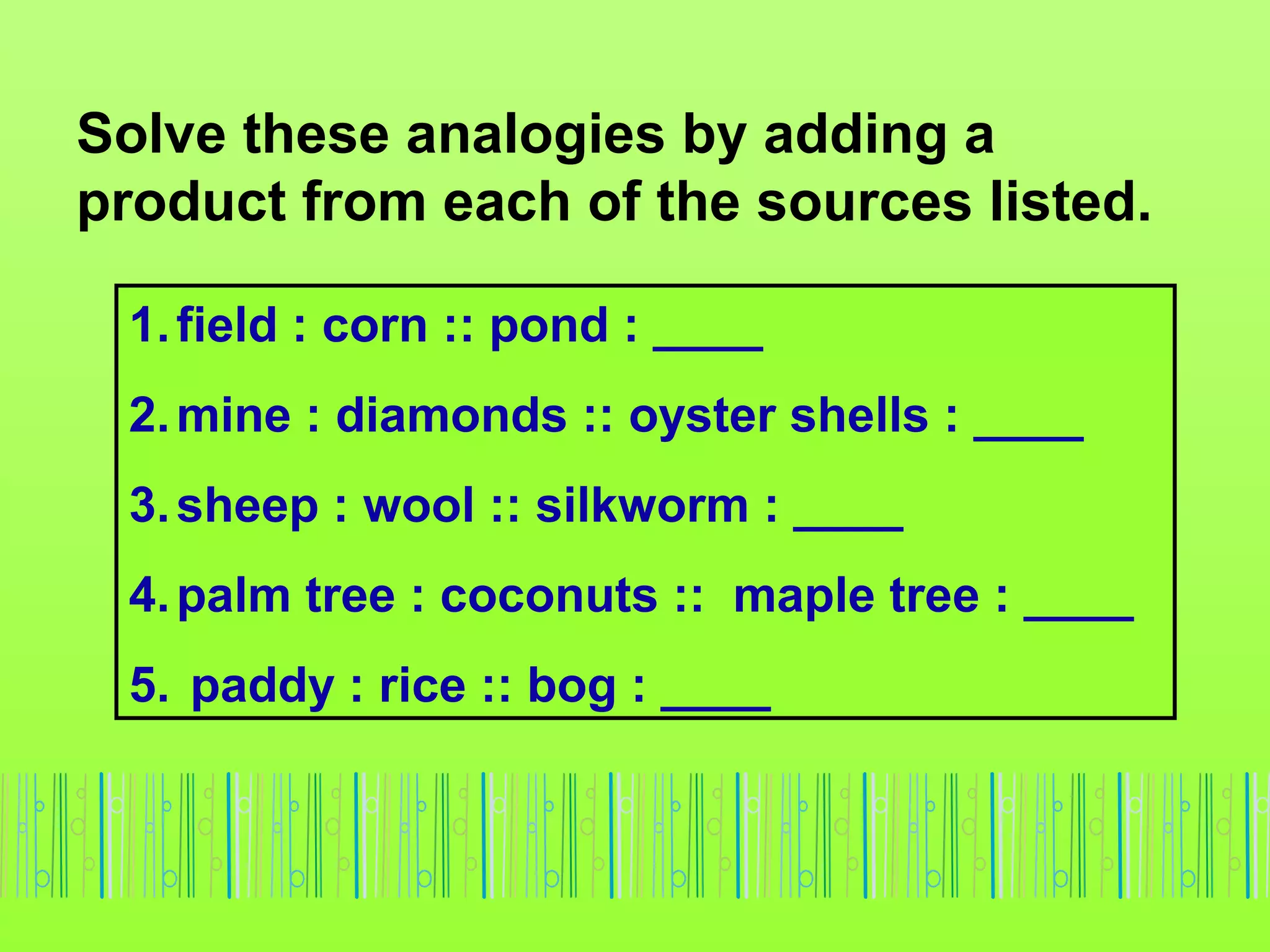 Solve these analogies by adding a product from each of the sources listed.

1. field : corn :: pond : ____
2. mine : diamonds :: oyster shells : ____
3. sheep : wool :: silkworm : ____
4. palm tree : coconuts :: maple tree : ____
5. paddy : rice :: bog : ____